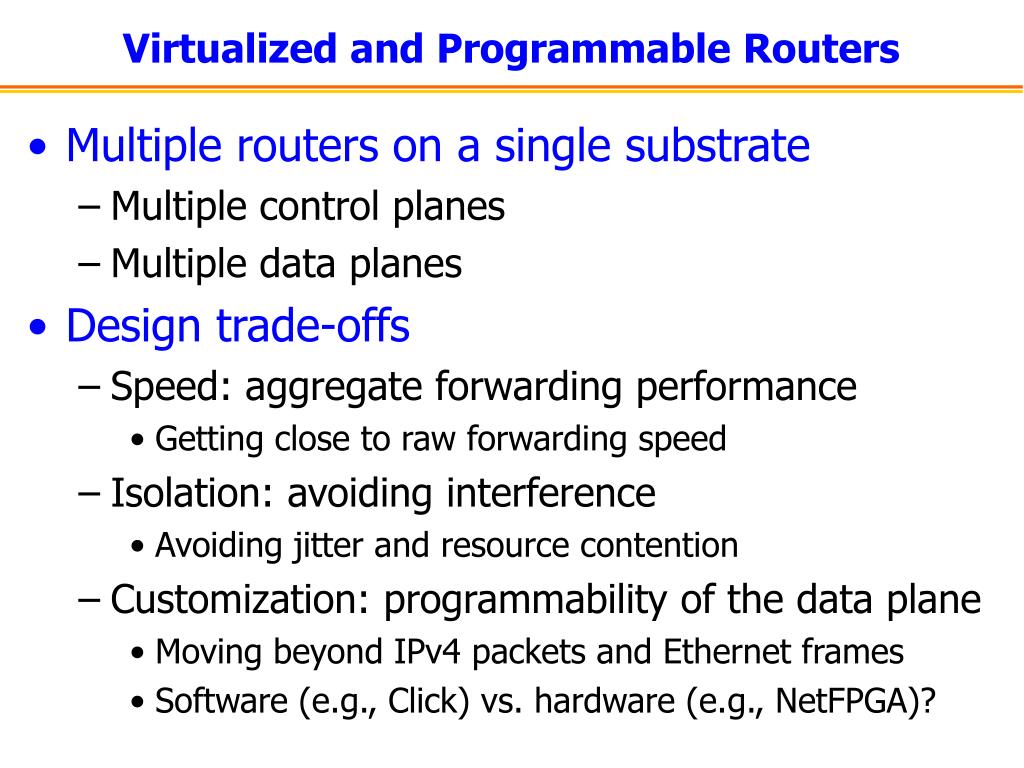 Virtualized and Programmable Routers

• Multiple routers on a single substrate
– Multiple control planes
– Multiple data planes

• Design trade-offs
– Speed: aggregate forwarding performance
• Getting close to raw forwarding speed
– Isolation: avoiding interference
• Avoiding jitter and resource contention
– Customization: programmability of the data plane
• Moving beyond IPv4 packets and Ethernet frames
• Software (e.g., Click) vs. hardware (e.g., NetFPGA)?